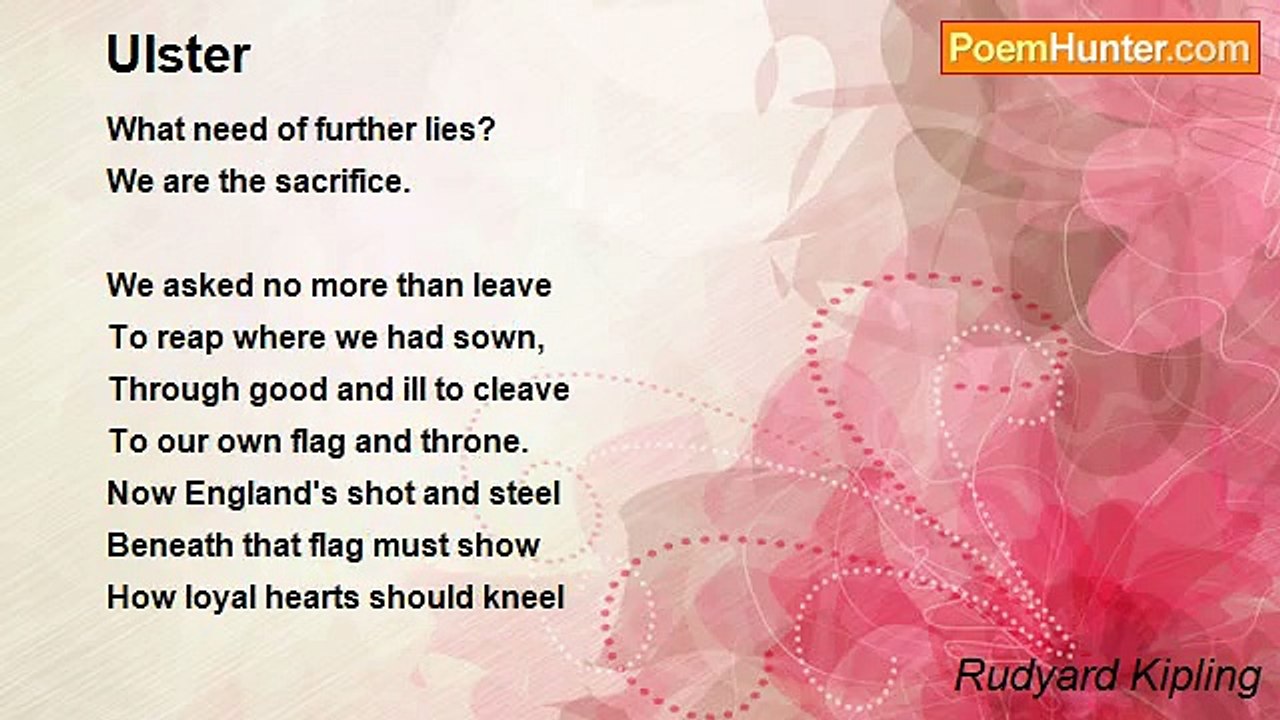 Ulster

PoemHunter.com

What need of further lies?
We are the sacrifice.

We asked no more than leave
To reap where we had sown,
Through good and ill to cleave
To our own flag and throne.
Now England's shot and steel
Beneath that flag must show
How loyal hearts should kneel

Rudyard Kipling